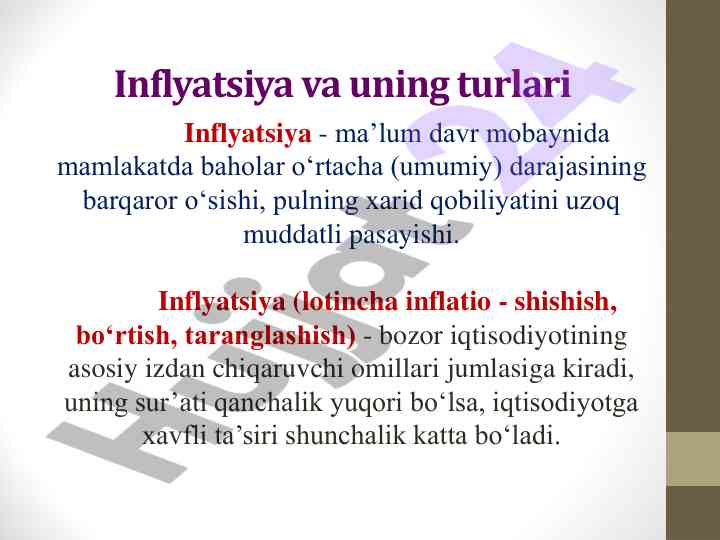 Inflyatsiya va uning turlari

Inflyatsiya - ma’lum davr mobaynida mamlakatda baholar o‘rtacha (umumiy) darajasining barqaror o‘sishi, pulning xarid qobiliyatini uzoq muddatli pasayishi.

Inflyatsiya (lotincha inflatio - shishish, bo‘rtish, taranglashish) - bozor iqtisodiyotining asosiy izdan chiqaruvchi omillari jumlasiga kiradi, uning sur’ati qanchalik yuqori bo‘lsa, iqtisodiyotga xavfli ta’siri shunchalik katta bo‘ladi.

Hujjat24